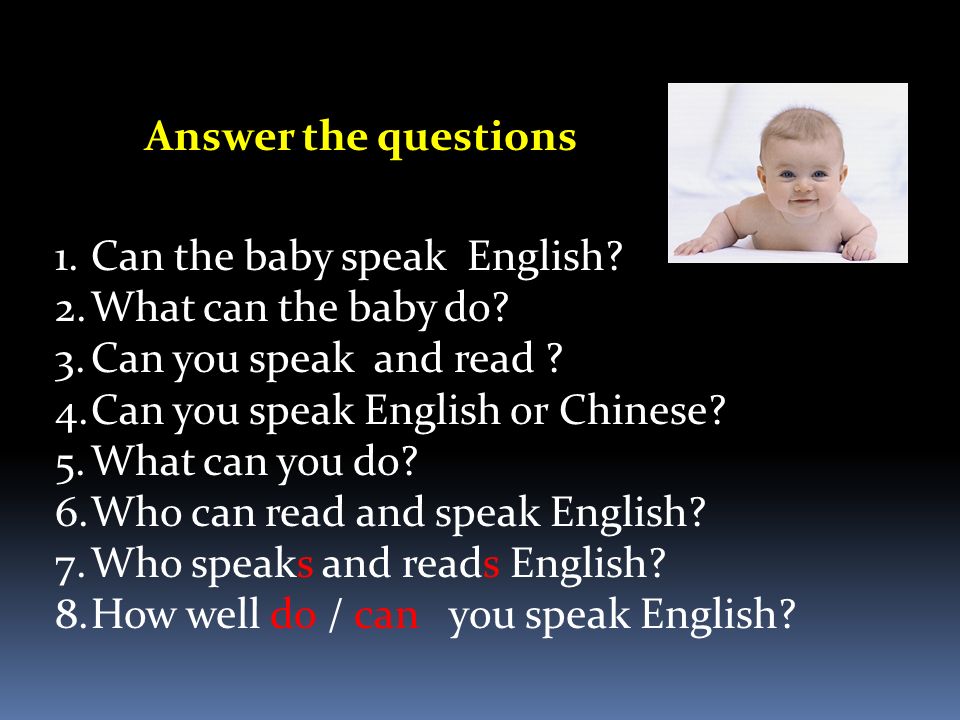 Answer the questions

1. Can the baby speak English?
2. What can the baby do?
3. Can you speak and read ?
4. Can you speak English or Chinese?
5. What can you do?
6. Who can read and speak English?
7. Who speaks and reads English?
8. How well do / can you speak English?